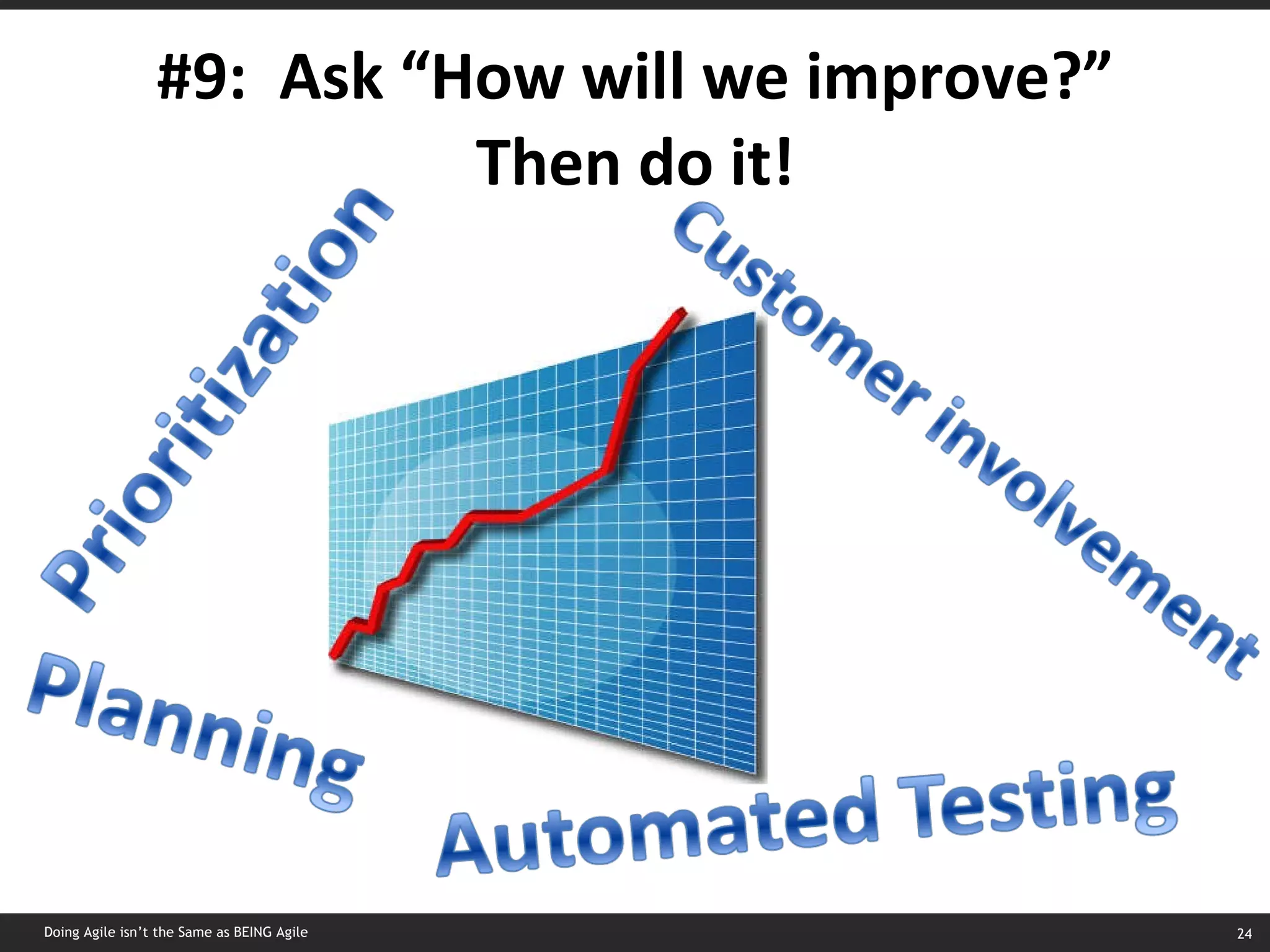 #9: Ask “How will we improve?”
Then do it!

Prioritization

Customer involvement

Planning

Automated Testing

Doing Agile isn’t the Same as BEING Agile

24